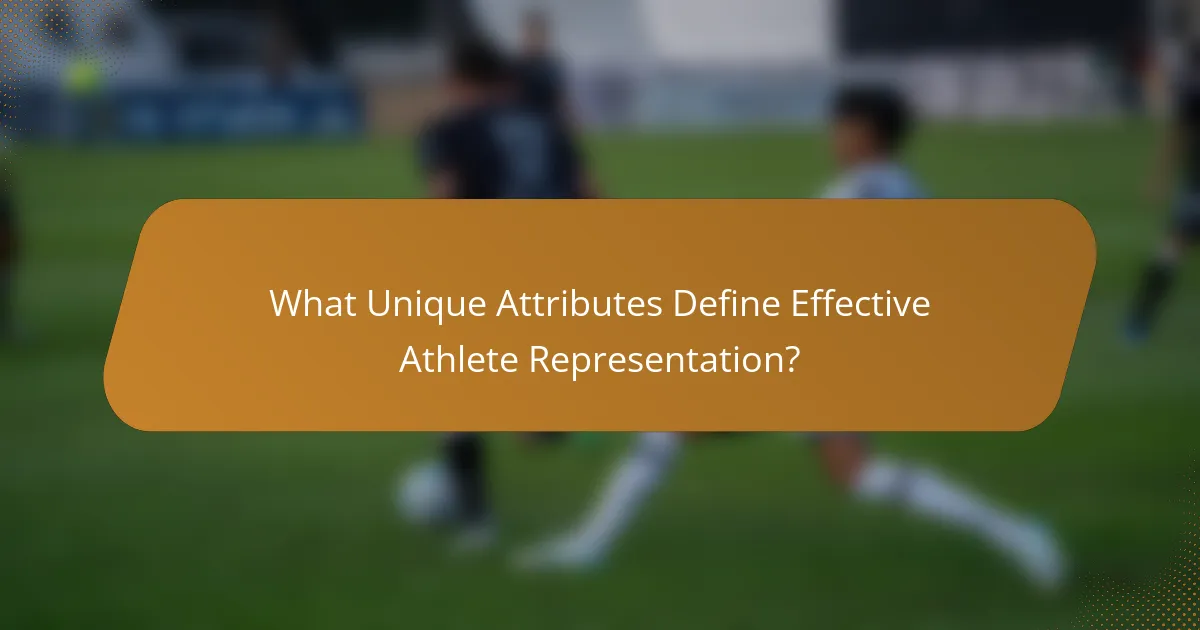 What Unique Attributes Define Effective Athlete Representation?